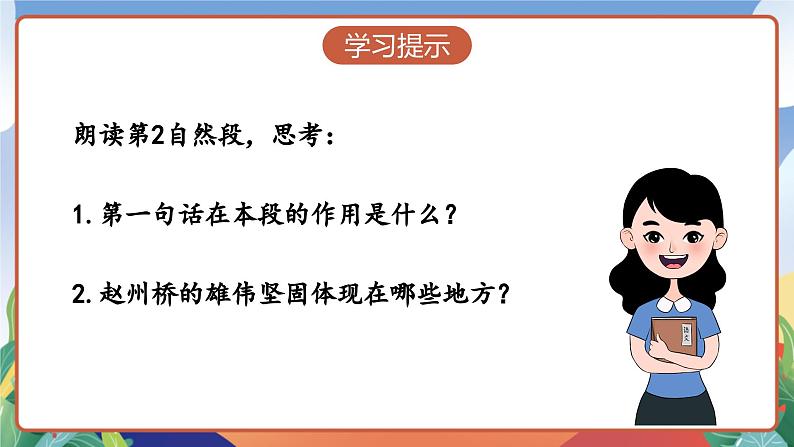 学习提示

朗读第2自然段，思考：

1. 第一句话在本段的作用是什么？

2. 赵州桥的雄伟坚固体现在哪些地方？

语文